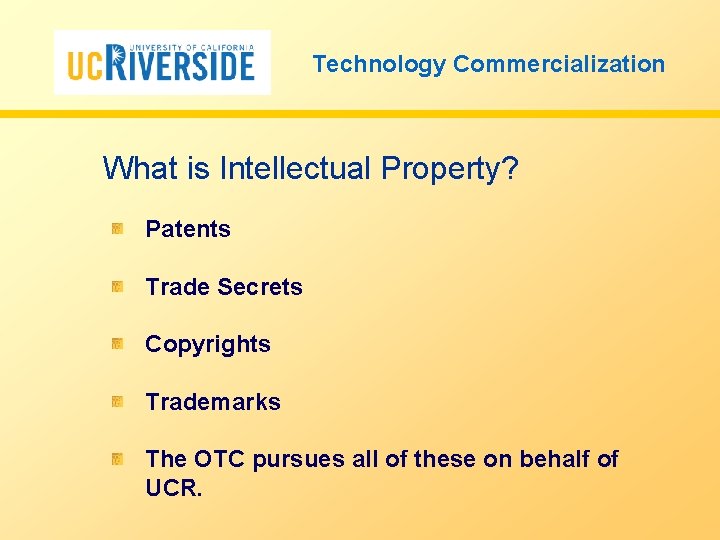 UNIVERSITY OF CALIFORNIA
UCRIVERSIDE

Technology Commercialization

What is Intellectual Property?

Patents

Trade Secrets

Copyrights

Trademarks

The OTC pursues all of these on behalf of UCR.